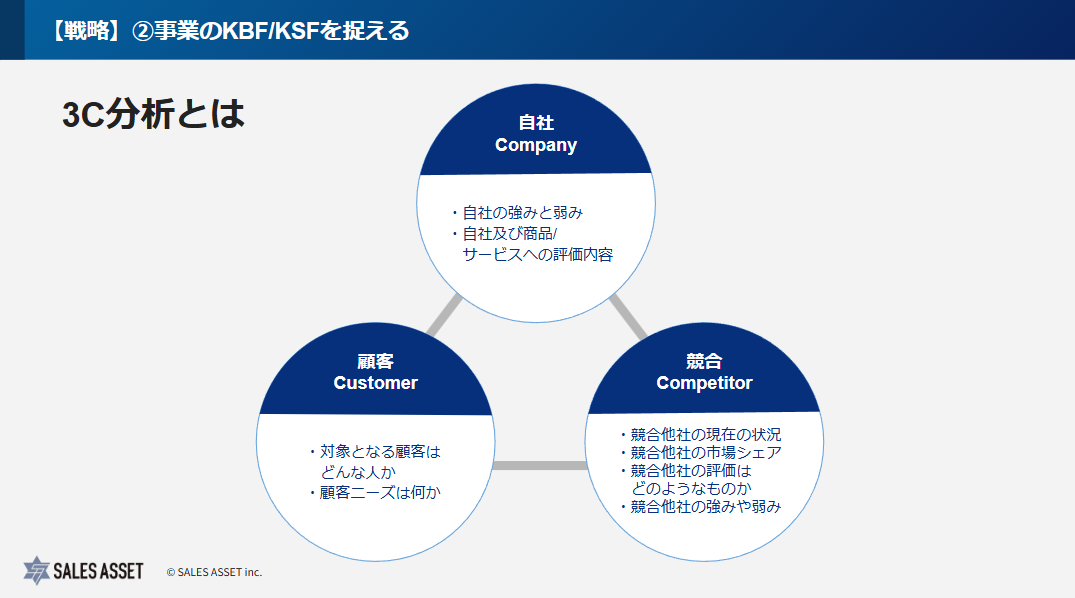 【戦略】②事業のKBF/KSFを捉える

3C分析とは

自社
Company

・自社の強みと弱み
・自社及び商品/サービスへの評価内容

顧客
Customer

・対象となる顧客はどんな人か
・顧客ニーズは何か

競合
Competitor

・競合他社の現在の状況
・競合他社の市場シェア
・競合他社の評価はどのようなものか
・競合他社の強みや弱み

SALES ASSET © SALES ASSET inc.